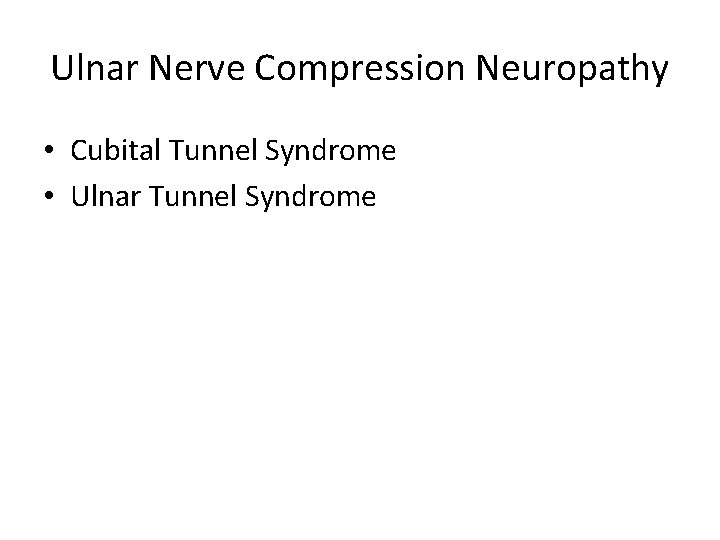 Ulnar Nerve Compression Neuropathy

• Cubital Tunnel Syndrome
• Ulnar Tunnel Syndrome